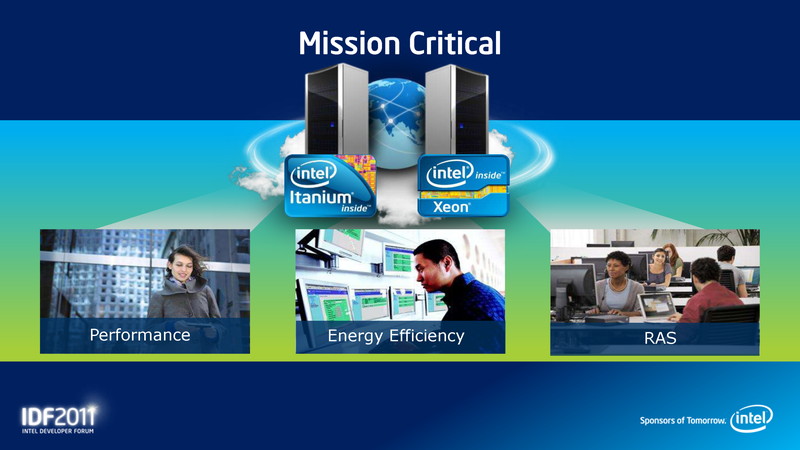 Mission Critical

intel Itanium inside

intel inside Xeon

Performance

Energy Efficiency

RAS

IDF2011 INTEL DEVELOPER FORUM

Sponsors of Tomorrow. intel